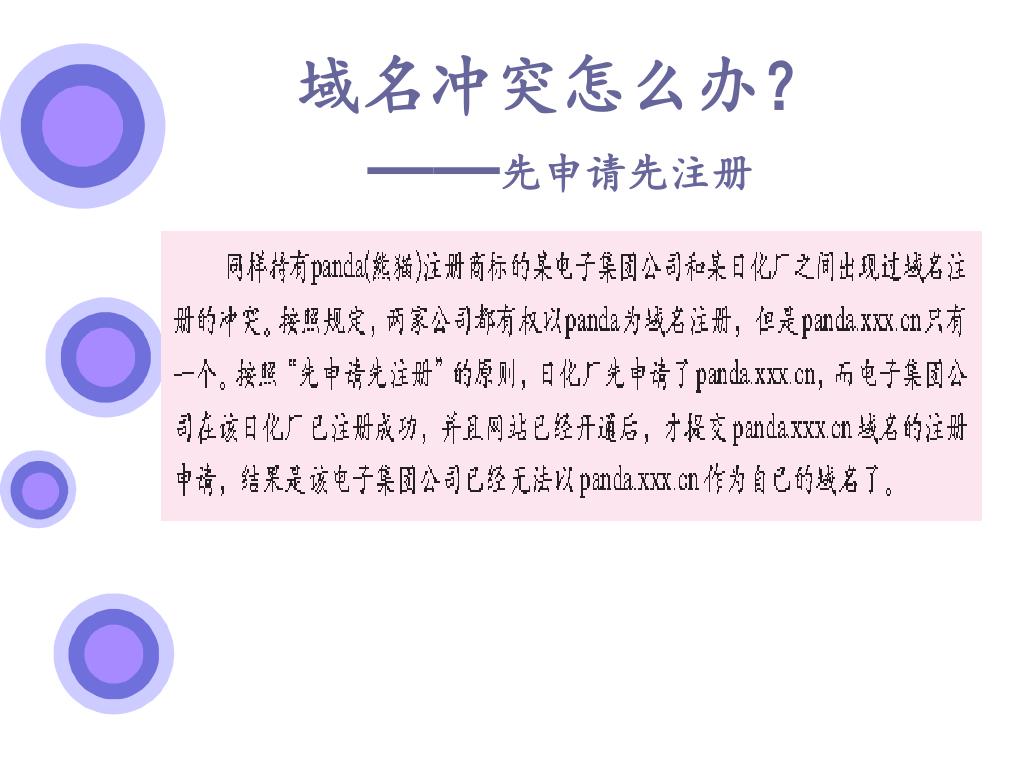 域名冲突怎么办?

———先申请先注册

同样持有panda(熊猫)注册商标的某电子集团公司和某日化厂之间出现过域名注册的冲突。按照规定，两家公司都有权以panda为域名注册，但是panda.xxx.cn只有一个。按照“先申请先注册”的原则，日化厂先申请了panda.xxx.cn，而电子集团公司在该日化厂已注册成功，并且网站已经开通后，才提交panda.xxx.cn域名的注册申请，结果是该电子集团公司已经无法以panda.xxx.cn作为自己的域名了。